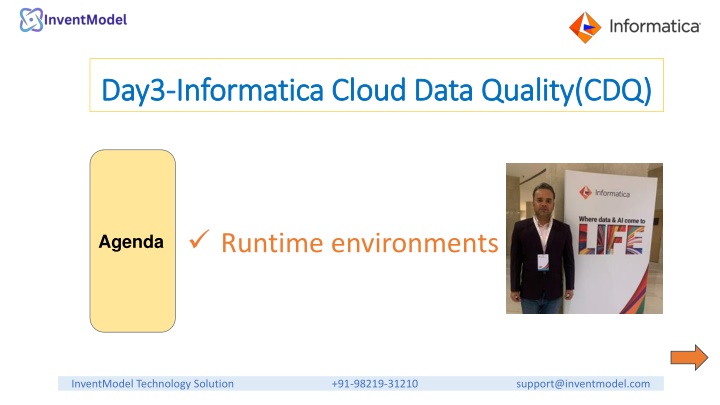 InventModel

Informatica

Day3-Informatica Cloud Data Quality(CDQ)

Agenda

✓ Runtime environments

Informatica

Where data & AI come to LIFE

InventModel Technology Solution +91-98219-31210 support@inventmodel.com